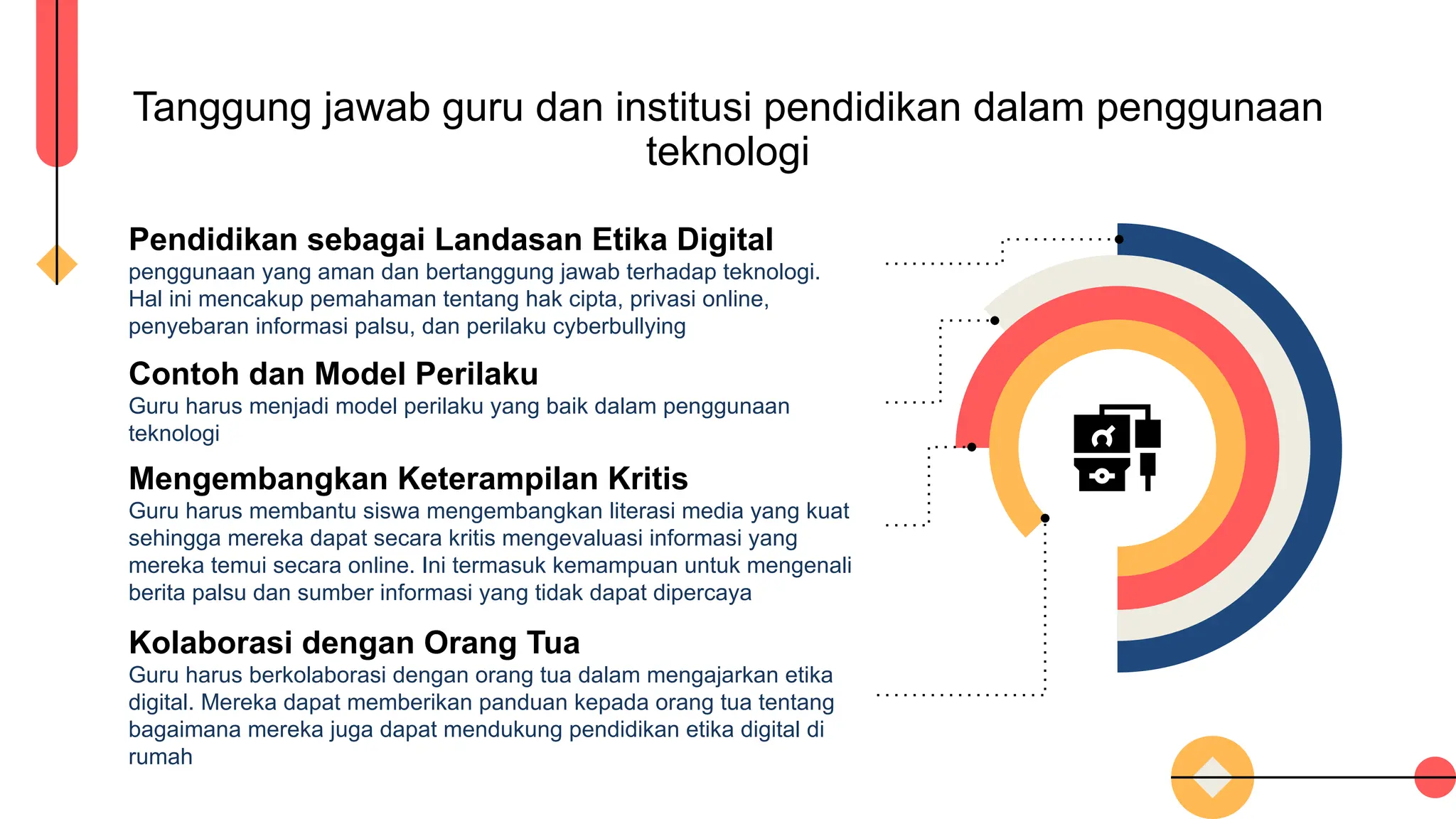 Tanggung jawab guru dan institusi pendidikan dalam penggunaan teknologi

Pendidikan sebagai Landasan Etika Digital
penggunaan yang aman dan bertanggung jawab terhadap teknologi. Hal ini mencakup pemahaman tentang hak cipta, privasi online, penyebaran informasi palsu, dan perilaku cyberbullying

Contoh dan Model Perilaku
Guru harus menjadi model perilaku yang baik dalam penggunaan teknologi

Mengembangkan Keterampilan Kritis
Guru harus membantu siswa mengembangkan literasi media yang kuat sehingga mereka dapat secara kritis mengevaluasi informasi yang mereka temui secara online. Ini termasuk kemampuan untuk mengenali berita palsu dan sumber informasi yang tidak dapat dipercaya

Kolaborasi dengan Orang Tua
Guru harus berkolaborasi dengan orang tua dalam mengajarkan etika digital. Mereka dapat memberikan panduan kepada orang tua tentang bagaimana mereka juga dapat mendukung pendidikan etika digital di rumah